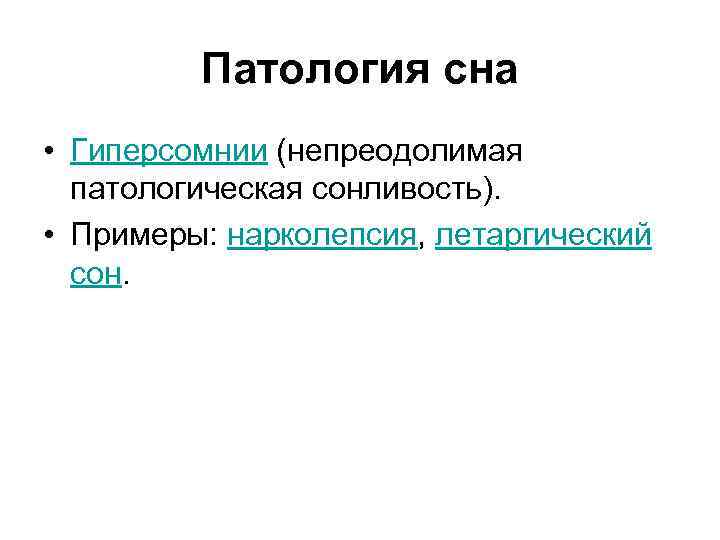 Патология сна

• Гиперсомнии (непреодолимая патологическая сонливость).
• Примеры: нарколепсия, летаргический сон.